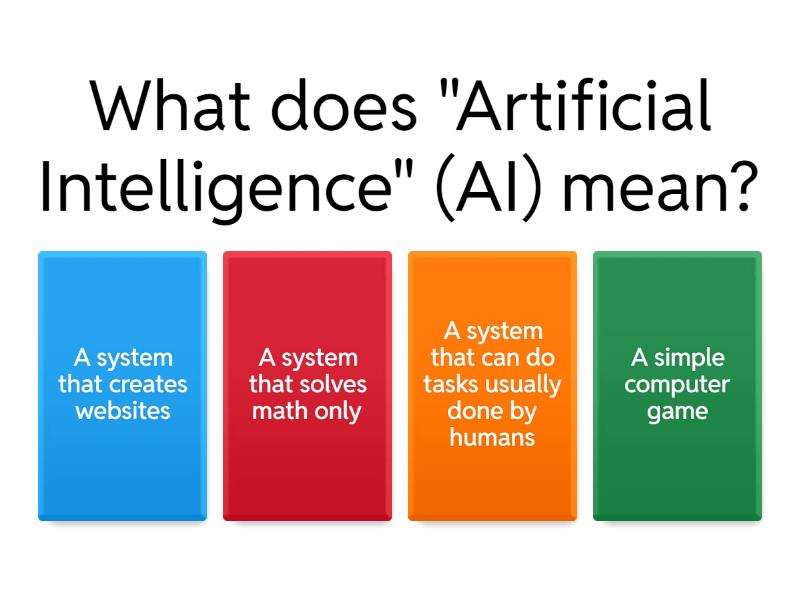 What does "Artificial Intelligence" (AI) mean?

A system that creates websites

A system that solves math only

A system that can do tasks usually done by humans

A simple computer game